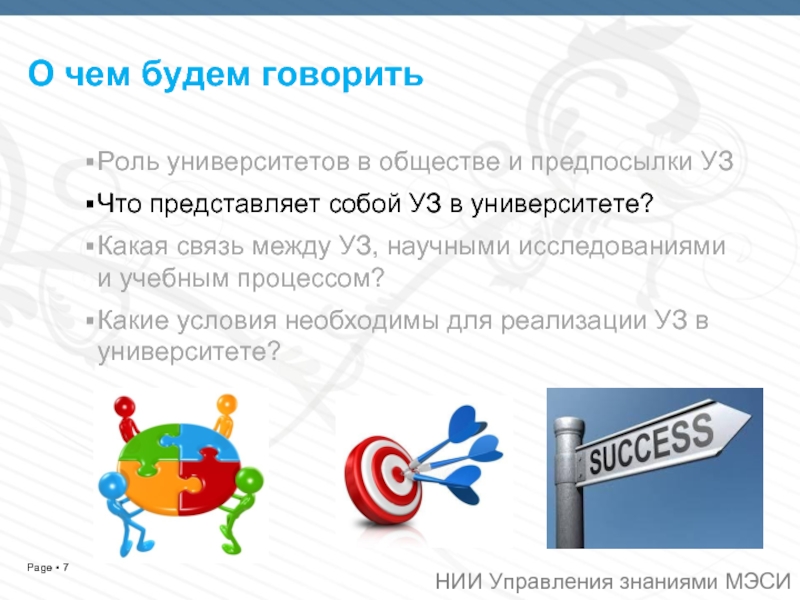 О чем будем говорить

▪Роль университетов в обществе и предпосылки УЗ

▪Что представляет собой УЗ в университете?

▪Какая связь между УЗ, научными исследованиями и учебным процессом?

▪Какие условия необходимы для реализации УЗ в университете?

SUCCESS

Page ▪ 7

НИИ Управления знаниями МЭСИ